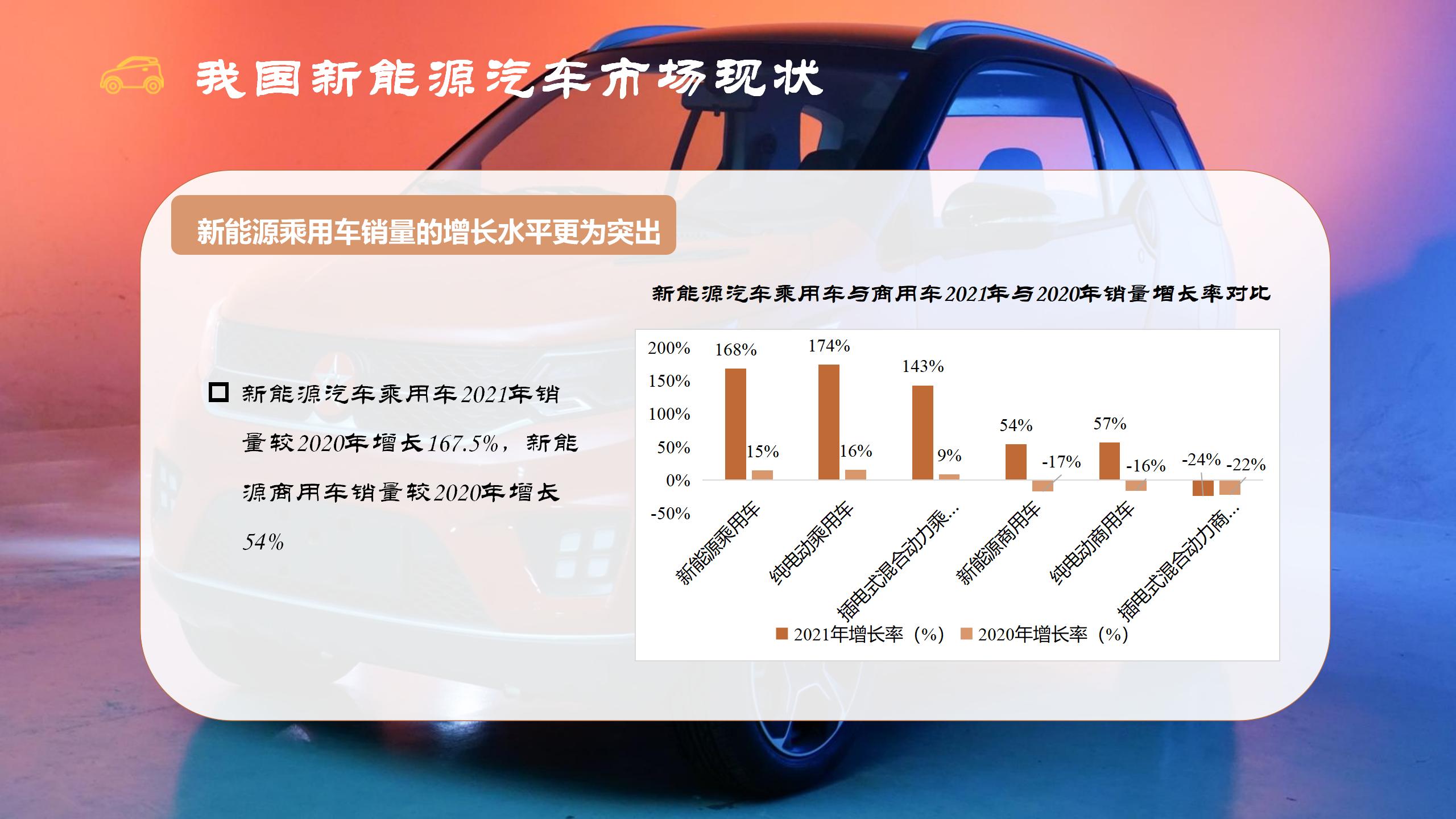 我国新能源汽车市场现状

新能源乘用车销量的增长水平更为突出

新能源汽车乘用车2021年销量较2020年增长167.5%，新能源商用车销量较2020年增长54%

新能源汽车乘用车与商用车2021年与2020年销量增长率对比

200%
150%
100%
50%
0%
-50%

168%
15%
174%
16%
143%
9%
54%
-17%
57%
-16%
-24%
-22%

新能源乘用车
纯电动乘用车
插电式混合动力乘...
新能源商用车
纯电动商用车
插电式混合动力商...

2021年增长率（%）
2020年增长率（%）